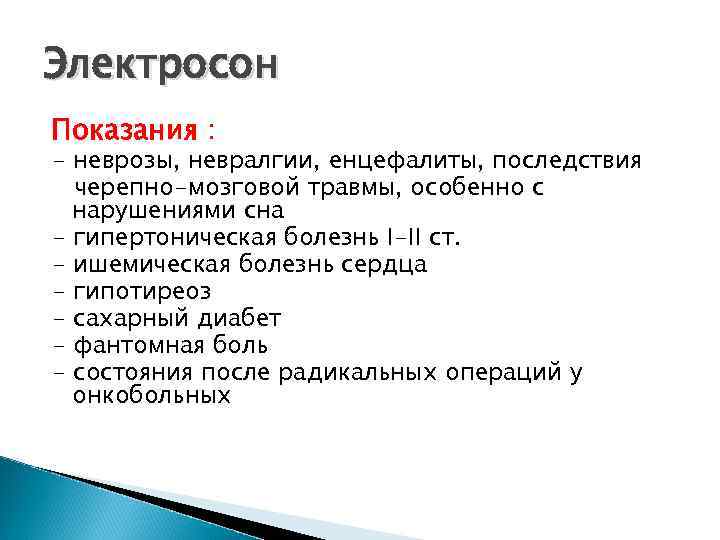 Электросон

Показания :
- неврозы, невралгии, енцефалиты, последствия черепно-мозговой травмы, особенно с нарушениями сна
- гипертоническая болезнь I-II ст.
- ишемическая болезнь сердца
- гипотиреоз
- сахарный диабет
- фантомная боль
- состояния после радикальных операций у онкобольных